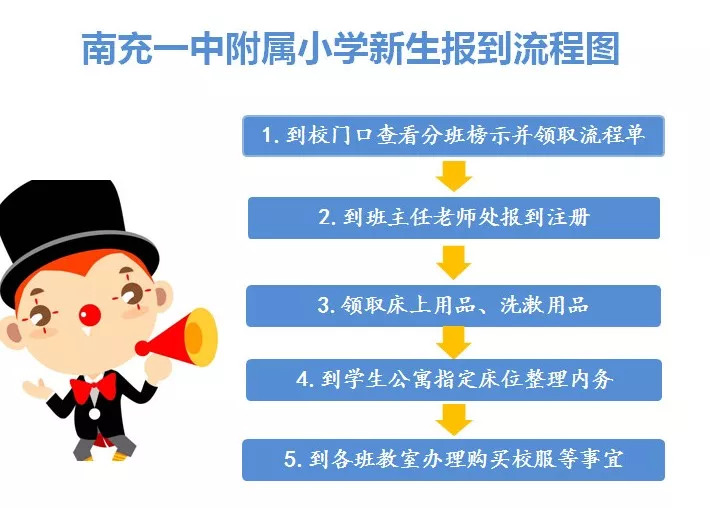 南充一中附属小学新生报到流程图

1. 到校门口查看分班榜示并领取流程单

2. 到班主任老师处报到注册

3. 领取床上用品、洗漱用品

4. 到学生公寓指定床位整理内务

5. 到各班教室办理购买校服等事宜